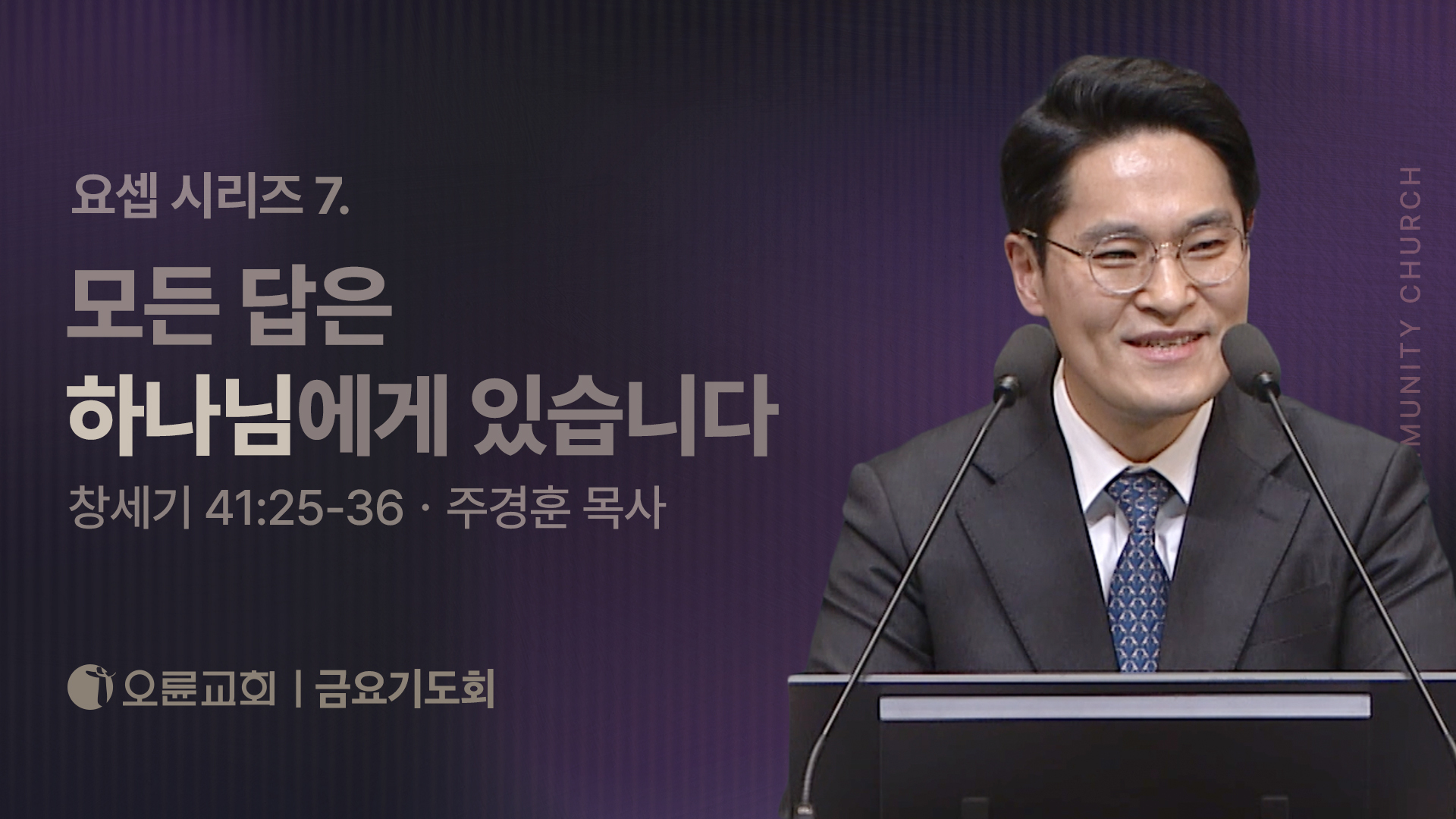 요셉 시리즈 7.

모든 답은
하나님에게 있습니다

창세기 41:25-36 · 주경훈 목사

오륜교회 | 금요기도회

MUNITY CHURCH